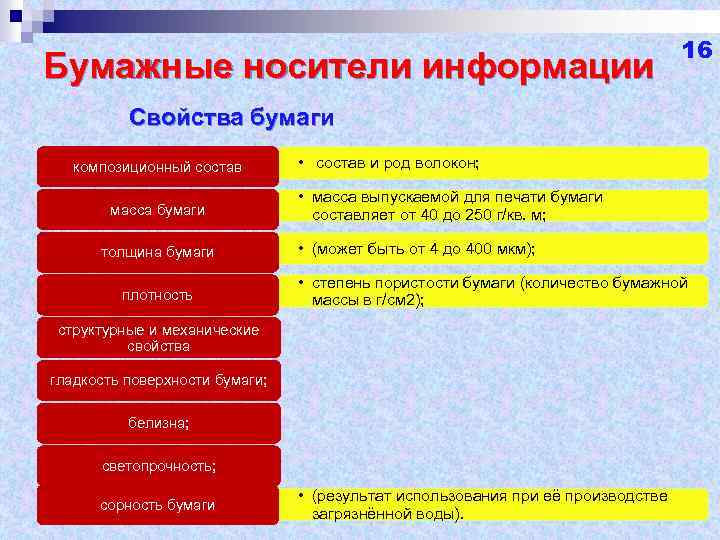 16

Бумажные носители информации

Свойства бумаги

композиционный состав
• состав и род волокон;

масса бумаги
• масса выпускаемой для печати бумаги составляет от 40 до 250 г/кв. м;

толщина бумаги
• (может быть от 4 до 400 мкм);

плотность
• степень пористости бумаги (количество бумажной массы в г/см2);

структурные и механические свойства

гладкость поверхности бумаги;

белизна;

светопрочность;

сорность бумаги
• (результат использования при её производстве загрязнённой воды).